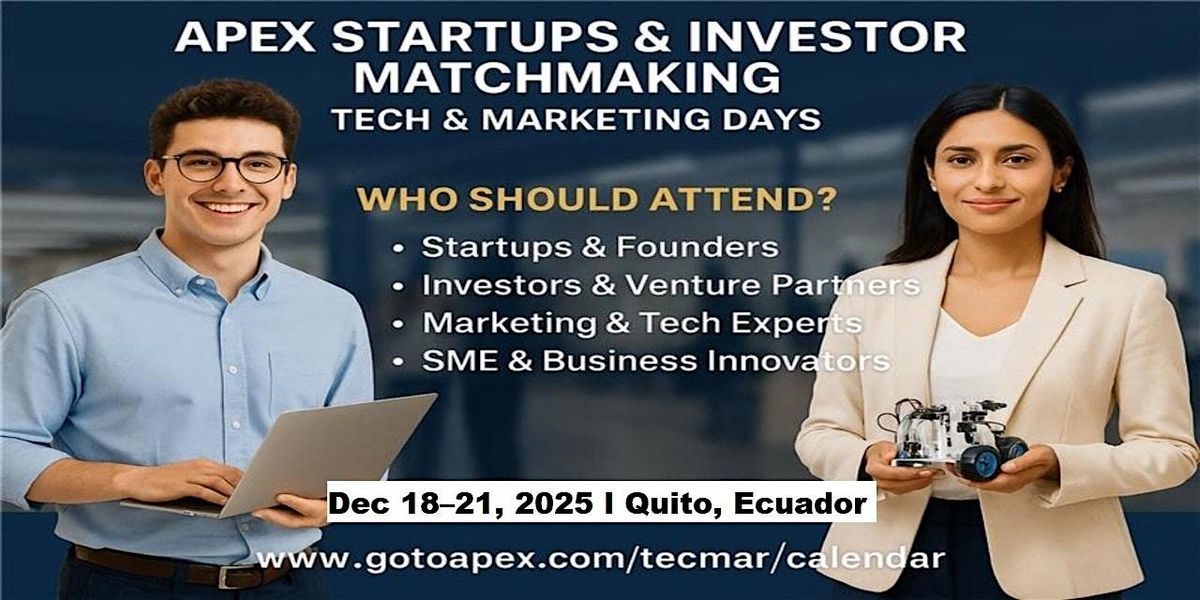 APEX STARTUPS & INVESTOR MATCHMAKING
TECH & MARKETING DAYS

WHO SHOULD ATTEND?
• Startups & Founders
• Investors & Venture Partners
• Marketing & Tech Experts
• SME & Business Innovators

Dec 18–21, 2025 I Quito, Ecuador

www.gotoapex.com/tecmar/calendar